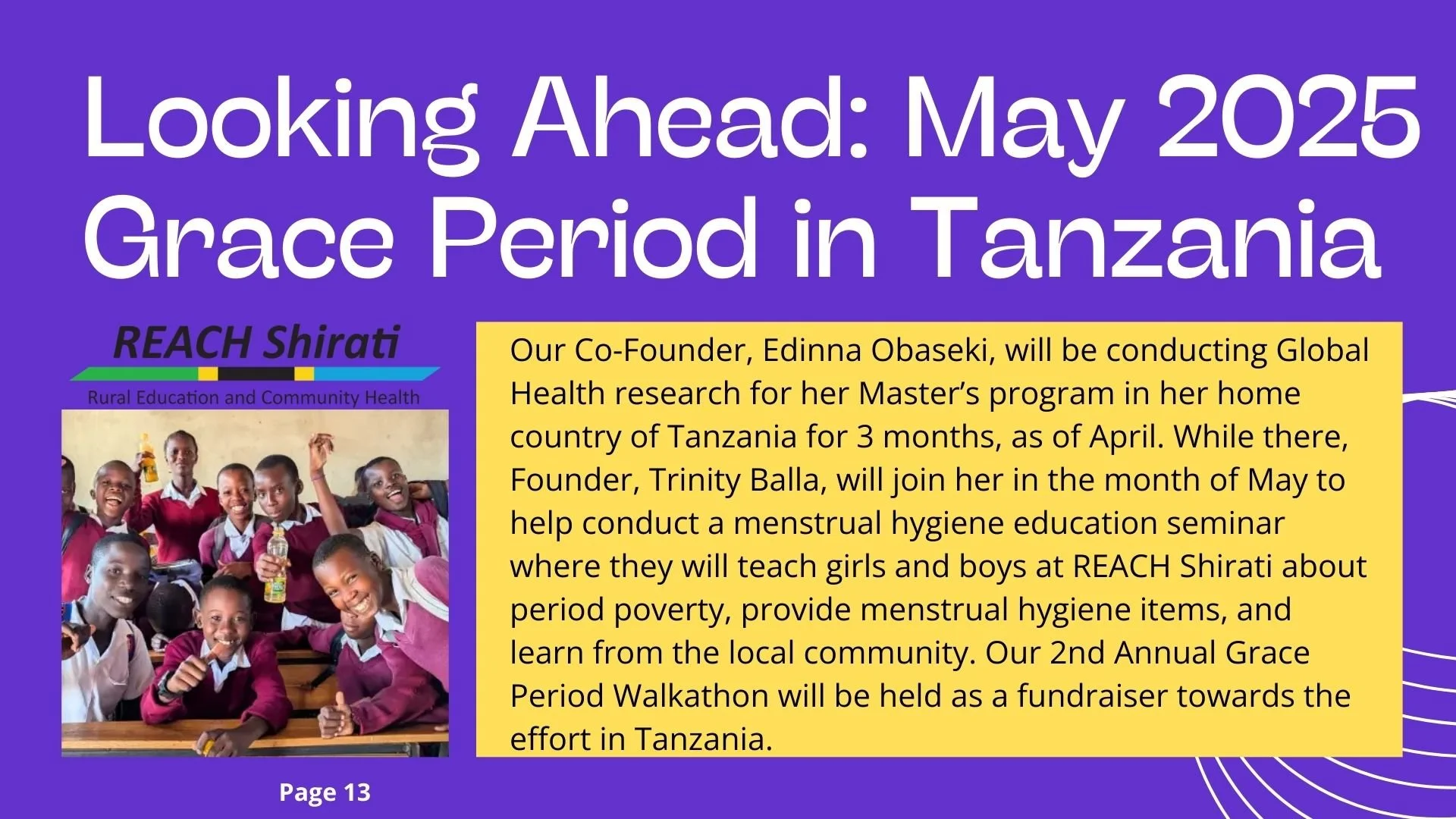 Looking Ahead: May 2025 Grace Period in Tanzania

REACH Shirati
Rural Education and Community Health

Our Co-Founder, Edinna Obaseki, will be conducting Global Health research for her Master's program in her home country of Tanzania for 3 months, as of April. While there, Founder, Trinity Balla, will join her in the month of May to help conduct a menstrual hygiene education seminar where they will teach girls and boys at REACH Shirati about period poverty, provide menstrual hygiene items, and learn from the local community. Our 2nd Annual Grace Period Walkathon will be held as a fundraiser towards the effort in Tanzania.

Page 13